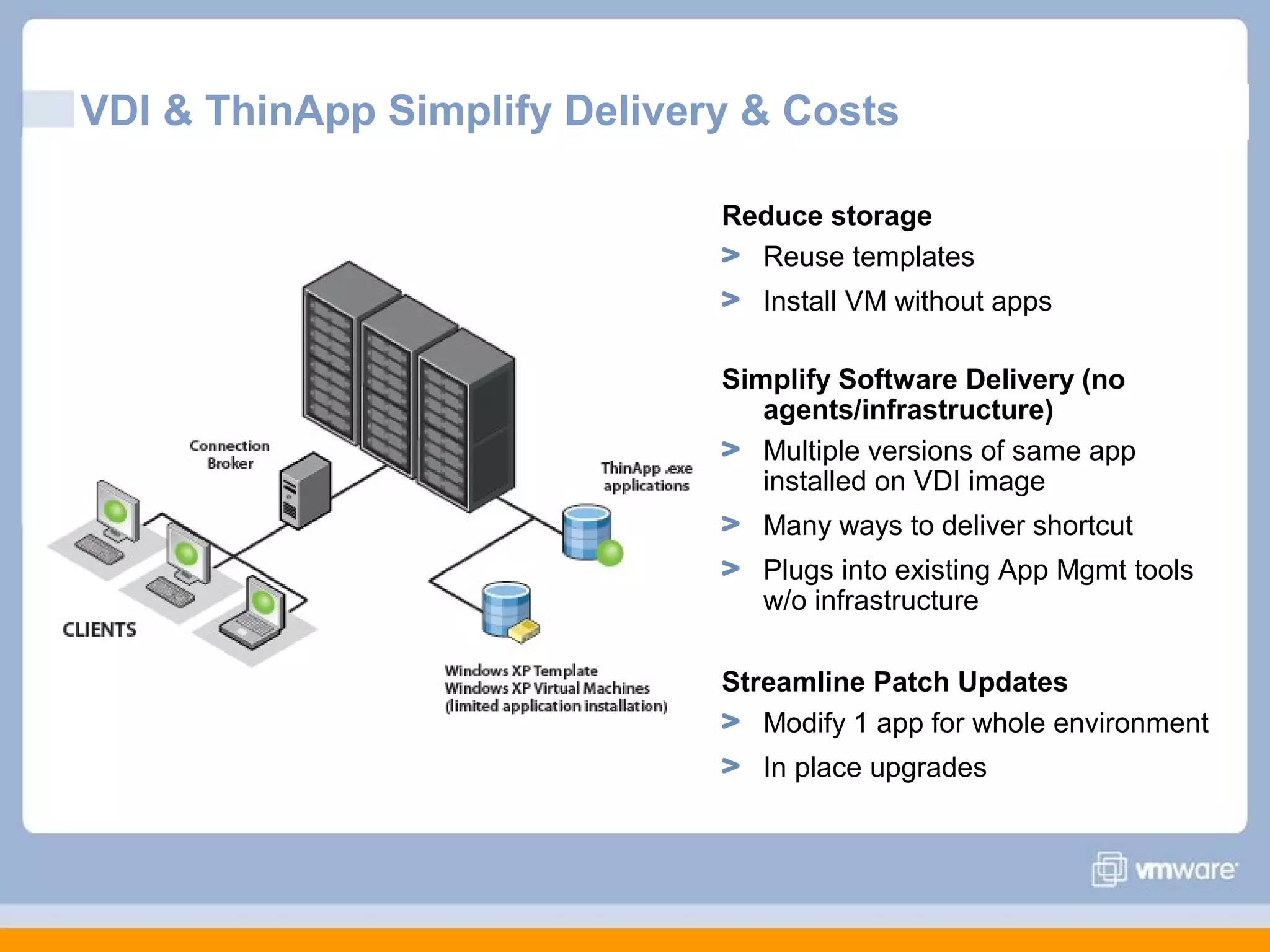 VDI & ThinApp Simplify Delivery & Costs

Connection Broker

ThinApp .exe applications

CLIENTS

Windows XP Template
Windows XP Virtual Machines
(limited application installation)

Reduce storage

> Reuse templates

> Install VM without apps

Simplify Software Delivery (no agents/infrastructure)

> Multiple versions of same app installed on VDI image

> Many ways to deliver shortcut

> Plugs into existing App Mgmt tools w/o infrastructure

Streamline Patch Updates

> Modify 1 app for whole environment

> In place upgrades

vmware